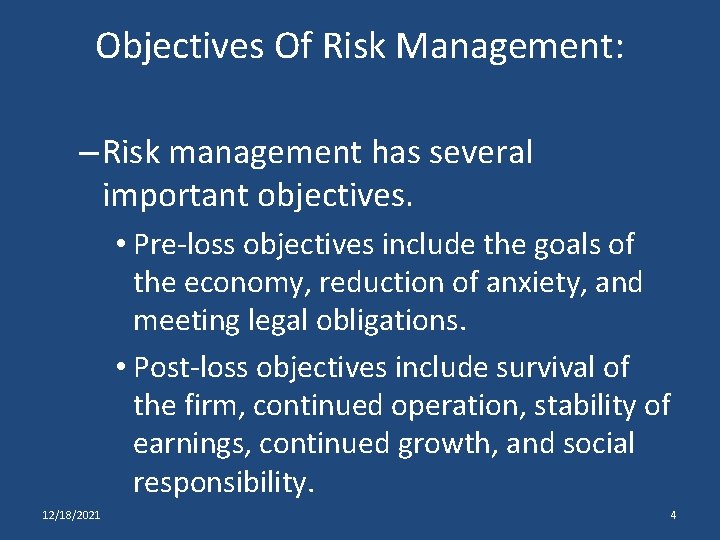 Objectives Of Risk Management:

– Risk management has several important objectives.

• Pre-loss objectives include the goals of the economy, reduction of anxiety, and meeting legal obligations.

• Post-loss objectives include survival of the firm, continued operation, stability of earnings, continued growth, and social responsibility.

12/18/2021

4